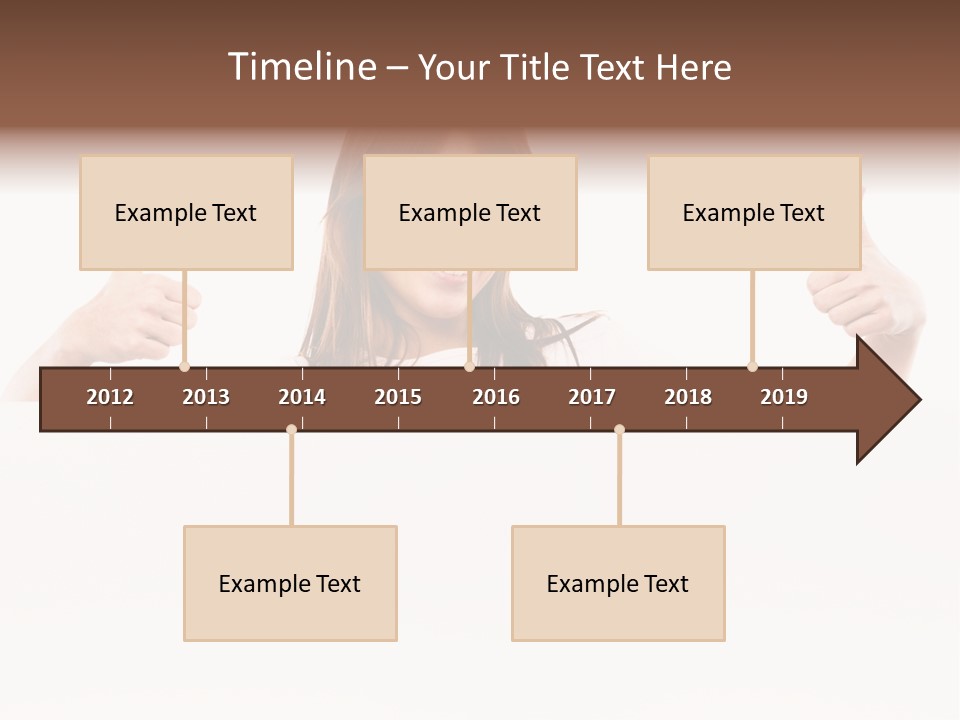 Timeline – Your Title Text Here

Example Text

Example Text

Example Text

2012 2013 2014 2015 2016 2017 2018 2019

Example Text

Example Text